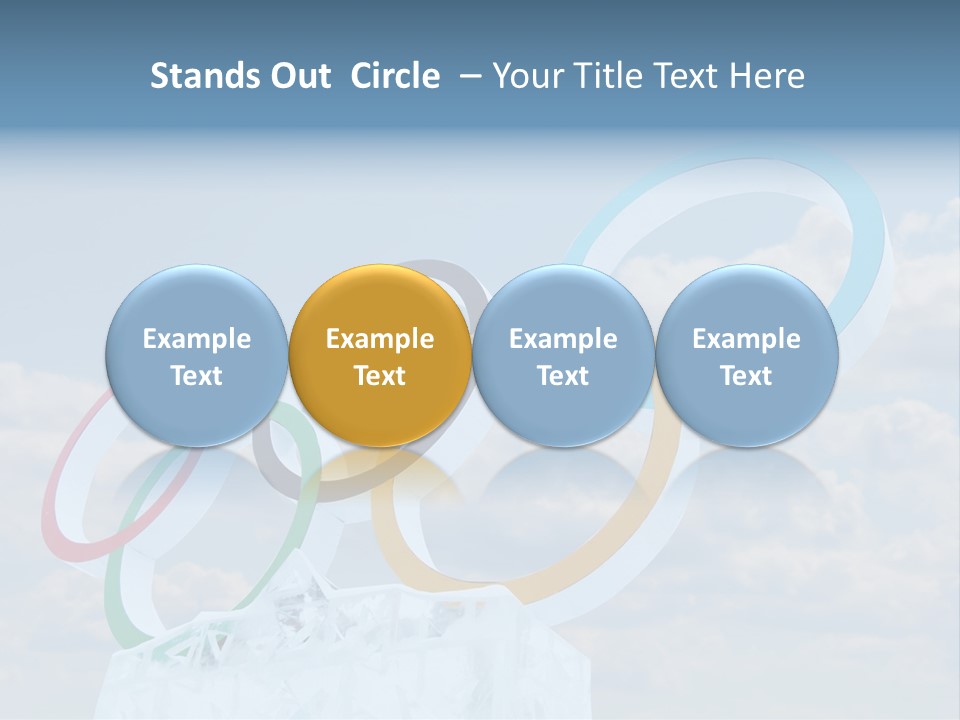 Stands Out Circle – Your Title Text Here

Example Text

Example Text

Example Text

Example Text